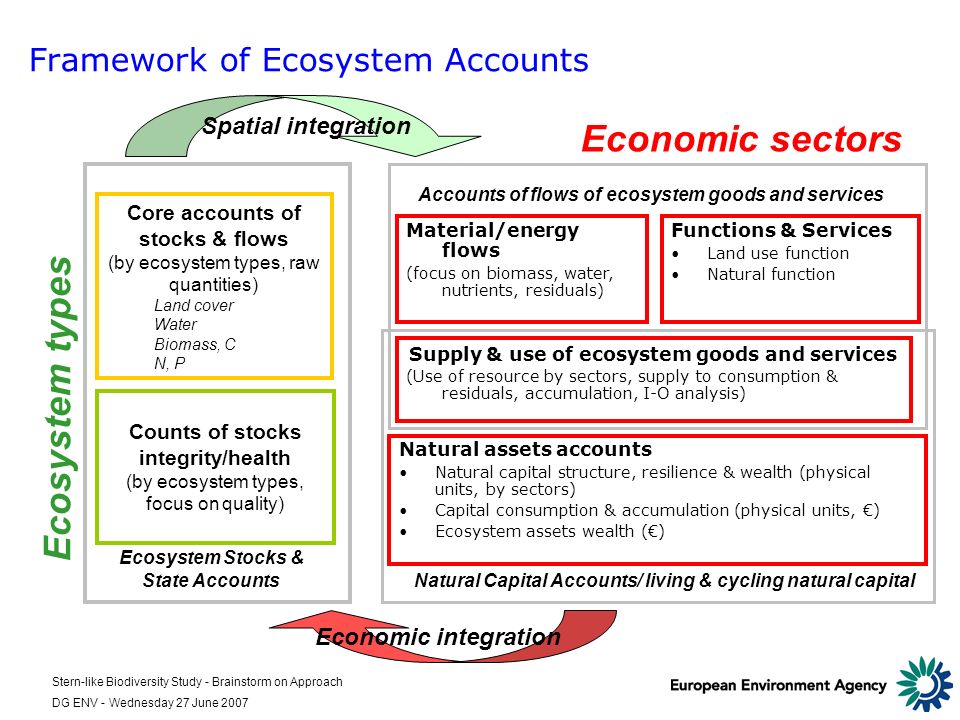 Framework of Ecosystem Accounts

Spatial integration

Economic sectors

Ecosystem types

Core accounts of stocks & flows
(by ecosystem types, raw quantities)
Land cover
Water
Biomass, C
N, P

Counts of stocks integrity/health
(by ecosystem types, focus on quality)

Ecosystem Stocks & State Accounts

Accounts of flows of ecosystem goods and services

Material/energy flows
(focus on biomass, water, nutrients, residuals)

Functions & Services
• Land use function
• Natural function

Supply & use of ecosystem goods and services
(Use of resource by sectors, supply to consumption & residuals, accumulation, I-O analysis)

Natural assets accounts
• Natural capital structure, resilience & wealth (physical units, by sectors)
• Capital consumption & accumulation (physical units, €)
• Ecosystem assets wealth (€)

Natural Capital Accounts/ living & cycling natural capital

Economic integration

Stern-like Biodiversity Study - Brainstorm on Approach
DG ENV - Wednesday 27 June 2007

European Environment Agency